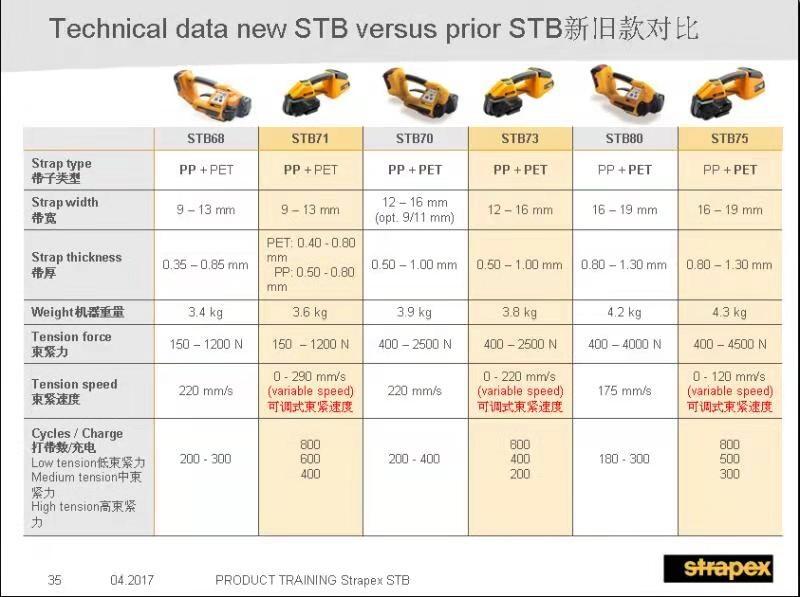 Technical data new STB versus prior STB新旧款对比

| | STB68 | STB71 | STB70 | STB73 | STB80 | STB75 |
|---|---|---|---|---|---|---|
| Strap type 带子类型 | PP + PET | PP + PET | PP + PET | PP + PET | PP + PET | PP + PET |
| Strap width 带宽 | 9 – 13 mm | 9 – 13 mm | 12 – 16 mm (opt. 9/11 mm) | 12 – 16 mm | 16 – 19 mm | 16 – 19 mm |
| Strap thickness 带厚 | 0.35 – 0.85 mm | PET: 0.40 - 0.80 mm PP: 0.50 - 0.80 mm | 0.50 – 1.00 mm | 0.50 – 1.00 mm | 0.80 – 1.30 mm | 0.80 – 1.30 mm |
| Weight机器重量 | 3.4 kg | 3.6 kg | 3.9 kg | 3.8 kg | 4.2 kg | 4.3 kg |
| Tension force 束紧力 | 150 – 1200 N | 150 – 1200 N | 400 – 2500 N | 400 – 2500 N | 400 – 4000 N | 400 – 4500 N |
| Tension speed 束紧速度 | 220 mm/s | 0 - 290 mm/s (variable speed) 可调式束紧速度 | 220 mm/s | 0 - 220 mm/s (variable speed) 可调式束紧速度 | 175 mm/s | 0 - 120 mm/s (variable speed) 可调式束紧速度 |
| Cycles / Charge 打带数/充电 Low tension低束紧力 Medium tension中束紧力 High tension高束紧力 | 200 - 300 | 800 600 400 | 200 - 400 | 800 400 200 | 180 - 300 | 800 500 300 |

35 04.2017 PRODUCT TRAINING Strapex STB

strapex